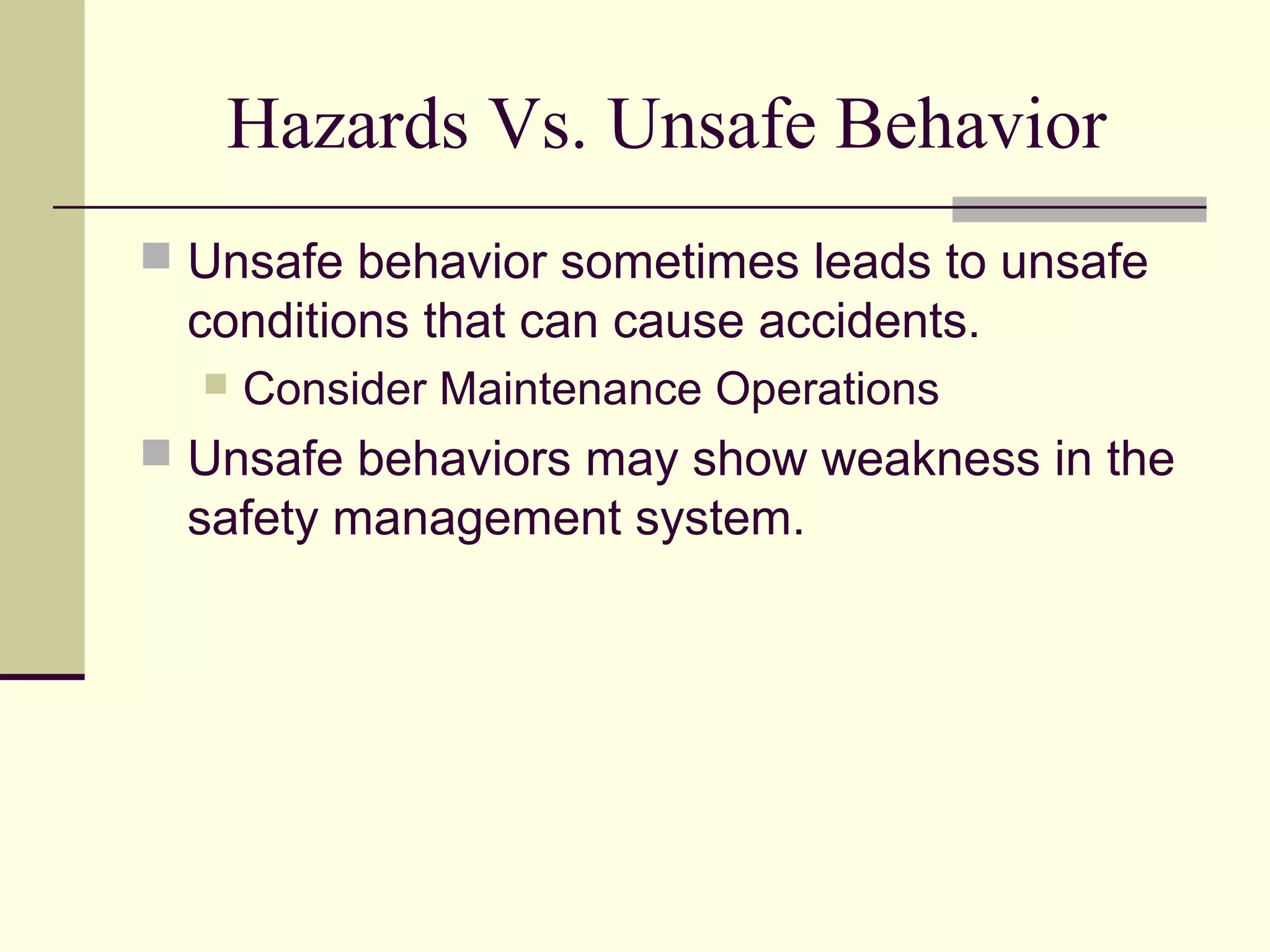 Hazards Vs. Unsafe Behavior

Unsafe behavior sometimes leads to unsafe conditions that can cause accidents.

Consider Maintenance Operations

Unsafe behaviors may show weakness in the safety management system.